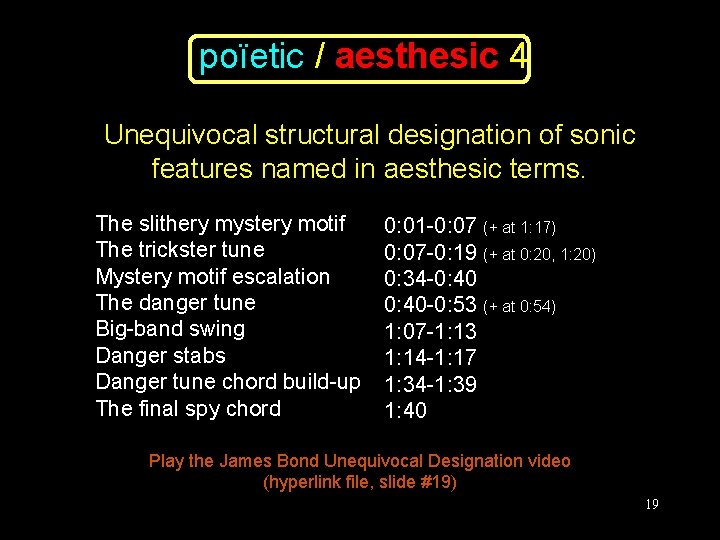 poïetic / aesthesic 4

Unequivocal structural designation of sonic features named in aesthesic terms.

| | |
|---|---|
| The slithery mystery motif | 0:01-0:07 (+ at 1:17) |
| The trickster tune | 0:07-0:19 (+ at 0:20, 1:20) |
| Mystery motif escalation | 0:34-0:40 |
| The danger tune | 0:40-0:53 (+ at 0:54) |
| Big-band swing | 1:07-1:13 |
| Danger stabs | 1:14-1:17 |
| Danger tune chord build-up | 1:34-1:39 |
| The final spy chord | 1:40 |

Play the James Bond Unequivocal Designation video (hyperlink file, slide #19)

19